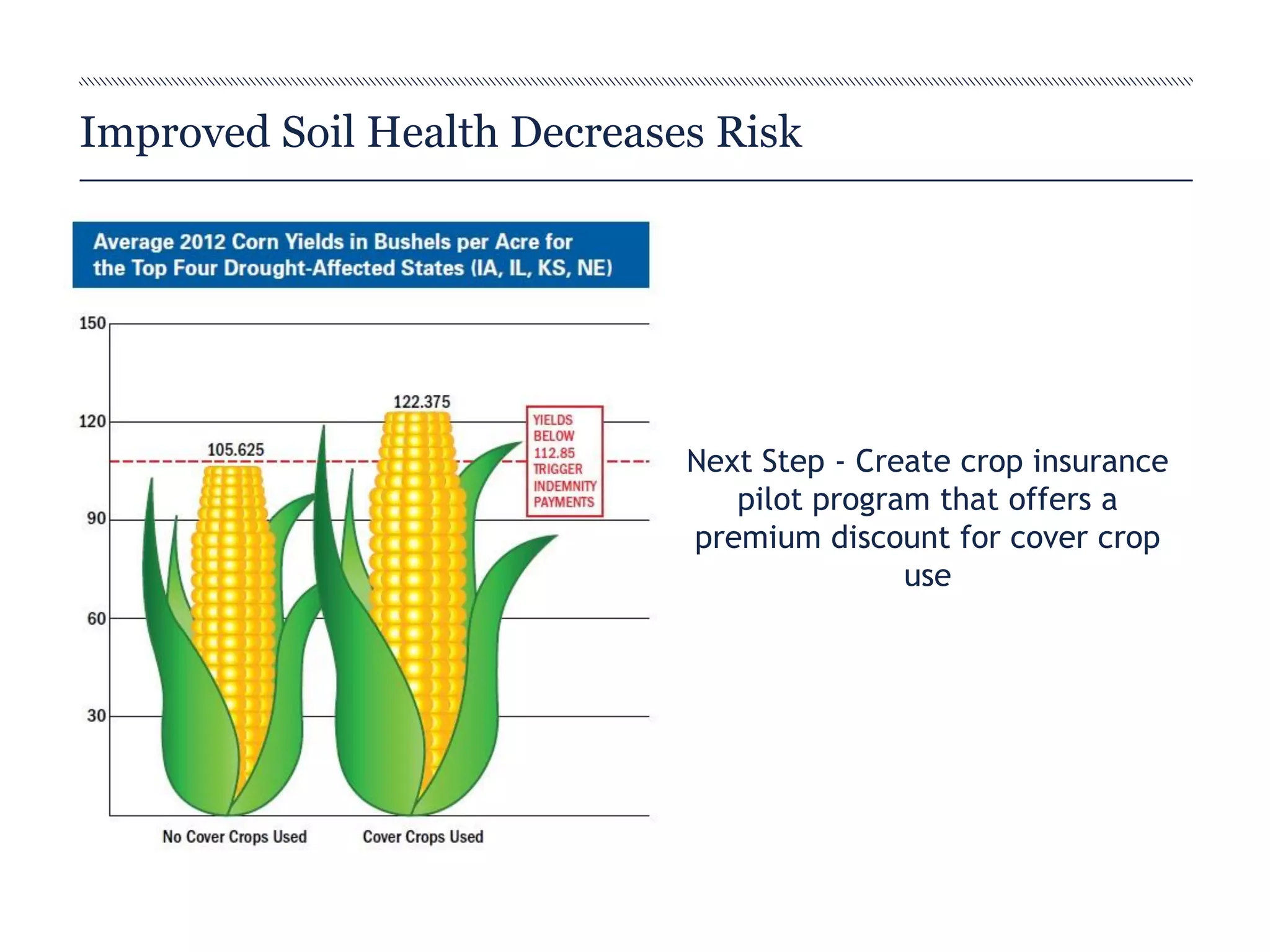 Improved Soil Health Decreases Risk

Average 2012 Corn Yields in Bushels per Acre for the Top Four Drought-Affected States (IA, IL, KS, NE)

150
120
90
60
30

105.625
122.375

YIELDS BELOW 112.85 TRIGGER INDEMNITY PAYMENTS

No Cover Crops Used
Cover Crops Used

Next Step - Create crop insurance pilot program that offers a premium discount for cover crop use